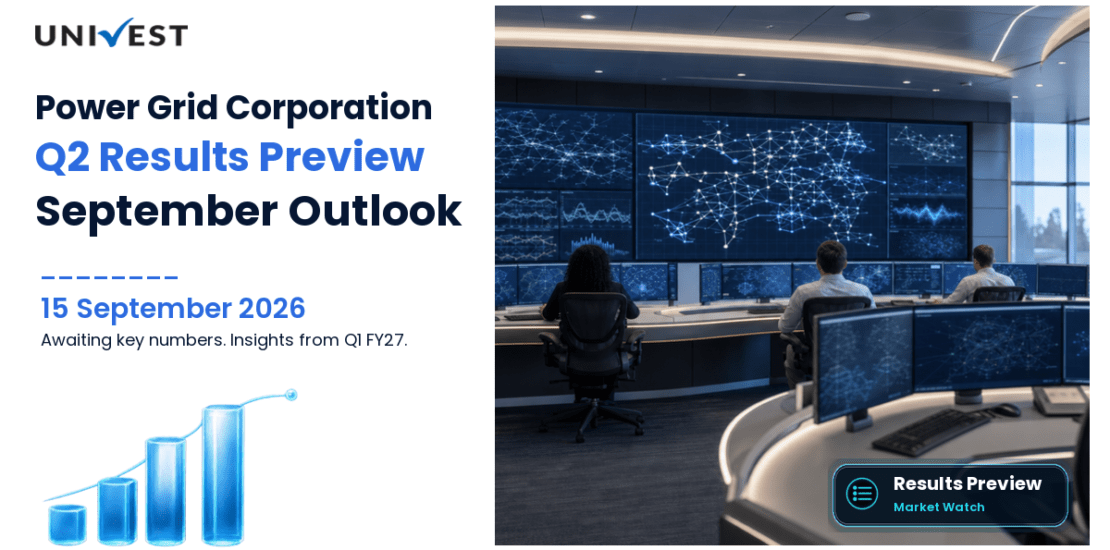 UNIVEST

Power Grid Corporation
Q2 Results Preview
September Outlook

15 September 2026
Awaiting key numbers. Insights from Q1 FY27.

Results Preview
Market Watch